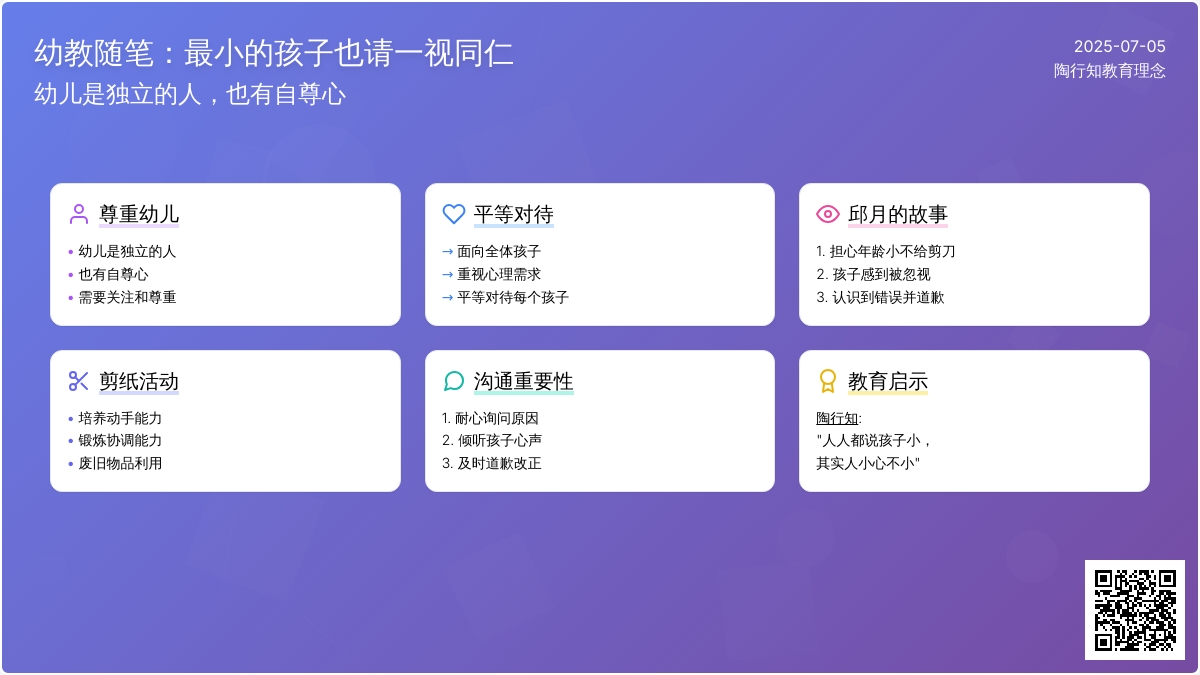 幼教随笔：最小的孩子也请一视同仁
幼儿是独立的人，也有自尊心

2025-07-05
陶行知教育理念

尊重幼儿
• 幼儿是独立的人
• 也有自尊心
• 需要关注和尊重

平等对待
→ 面向全体孩子
→ 重视心理需求
→ 平等对待每个孩子

邱月的故事
1. 担心年龄小不给剪刀
2. 孩子感到被忽视
3. 认识到错误并道歉

剪纸活动
• 培养动手能力
• 锻炼协调能力
• 废旧物品利用

沟通重要性
1. 耐心询问原因
2. 倾听孩子心声
3. 及时道歉改正

教育启示
陶行知:
"人人都说孩子小，
其实人小心不小"